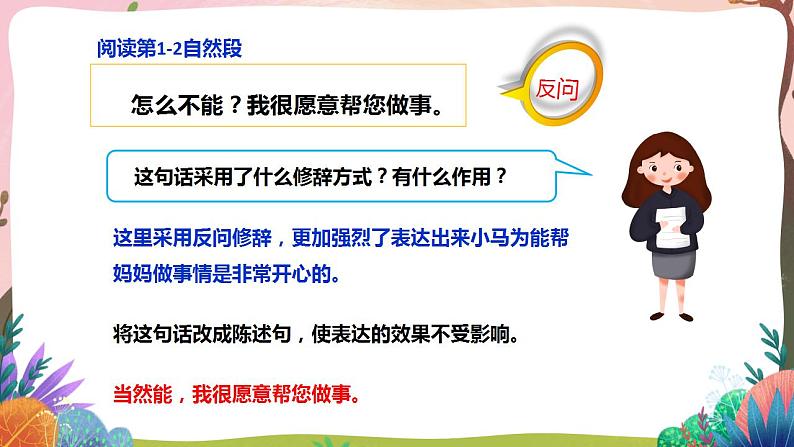 阅读第1-2自然段

怎么不能？我很愿意帮您做事。

反问

这句话采用了什么修辞方式？有什么作用？

这里采用反问修辞，更加强烈了表达出来小马为能帮妈妈做事情是非常开心的。

将这句话改成陈述句，使表达的效果不受影响。

当然能，我很愿意帮您做事。